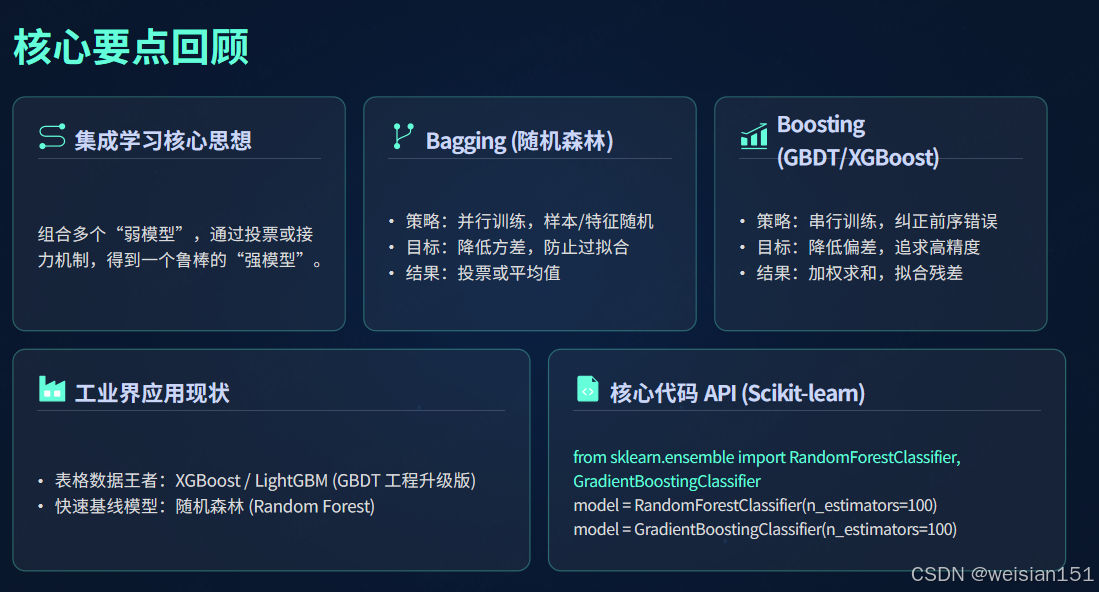 核心要点回顾

集成学习核心思想

组合多个“弱模型”，通过投票或接力机制，得到一个鲁棒的“强模型”。

Bagging (随机森林)

• 策略：并行训练，样本/特征随机
• 目标：降低方差，防止过拟合
• 结果：投票或平均值

Boosting (GBDT/XGBoost)

• 策略：串行训练，纠正前序错误
• 目标：降低偏差，追求高精度
• 结果：加权求和，拟合残差

工业界应用现状

• 表格数据王者：XGBoost / LightGBM (GBDT 工程升级版)
• 快速基线模型：随机森林 (Random Forest)

核心代码 API (Scikit-learn)

from sklearn.ensemble import RandomForestClassifier, GradientBoostingClassifier
model = RandomForestClassifier(n_estimators=100)
model = GradientBoostingClassifier(n_estimators=100)

CSDN @weisian151